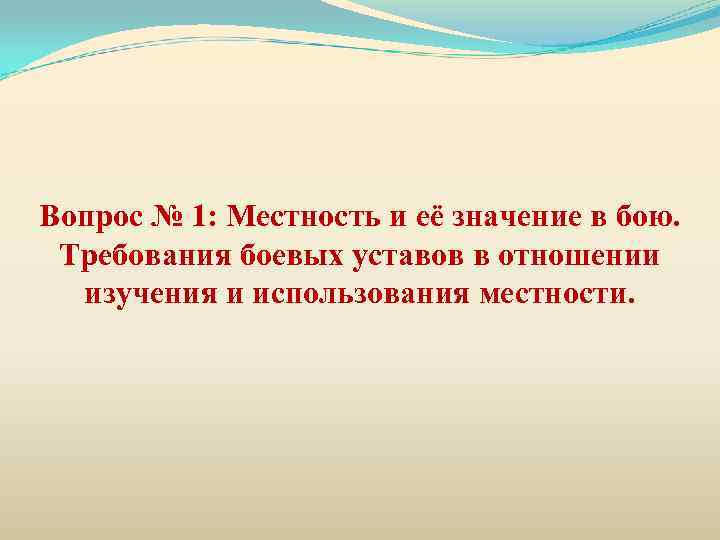 Вопрос № 1: Местность и её значение в бою. Требования боевых уставов в отношении изучения и использования местности.